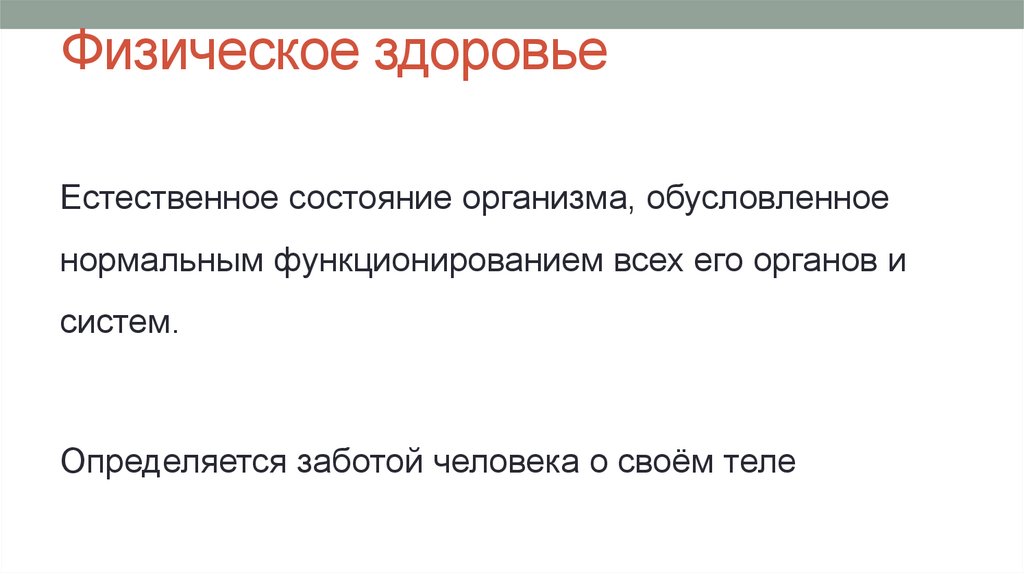 Физическое здоровье

Естественное состояние организма, обусловленное нормальным функционированием всех его органов и систем.

Определяется заботой человека о своём теле